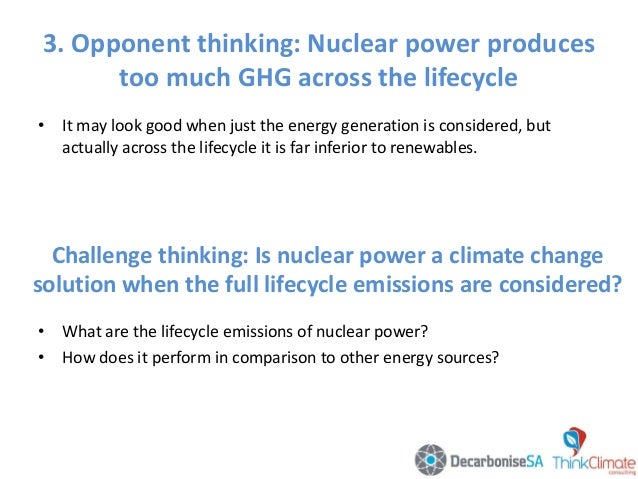 3. Opponent thinking: Nuclear power produces too much GHG across the lifecycle

• It may look good when just the energy generation is considered, but actually across the lifecycle it is far inferior to renewables.

Challenge thinking: Is nuclear power a climate change solution when the full lifecycle emissions are considered?

• What are the lifecycle emissions of nuclear power?
• How does it perform in comparison to other energy sources?

DecarboniseSA ThinkClimate consulting